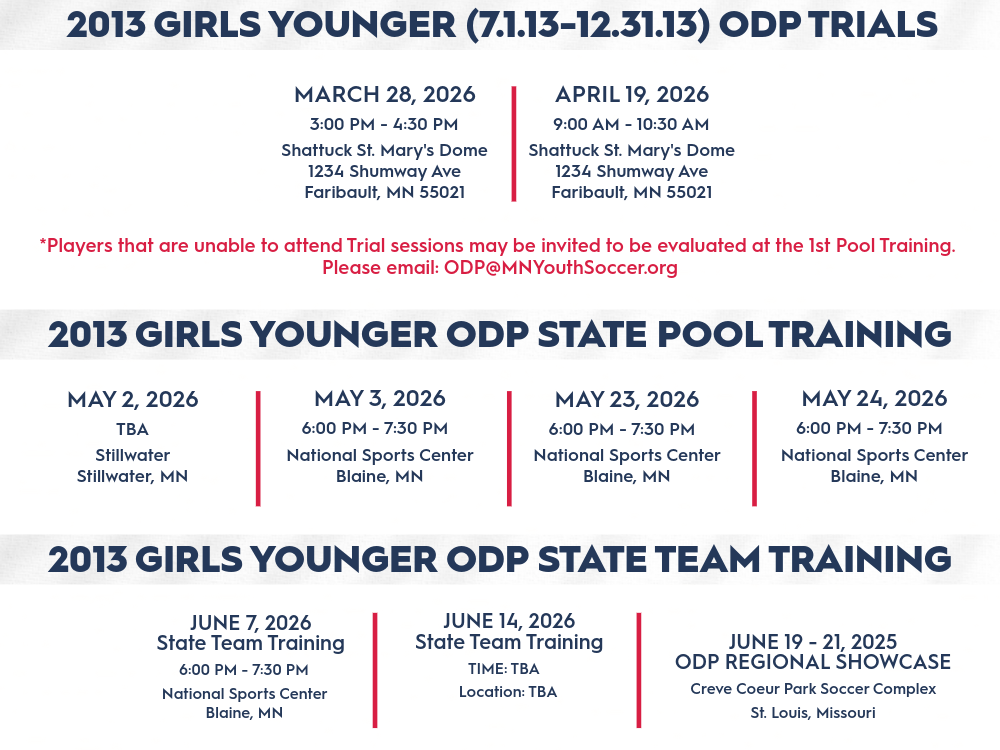 2013 GIRLS YOUNGER (7.1.13-12.31.13) ODP TRIALS

MARCH 28, 2026
3:00 PM - 4:30 PM
Shattuck St. Mary's Dome
1234 Shumway Ave
Faribault, MN 55021

APRIL 19, 2026
9:00 AM - 10:30 AM
Shattuck St. Mary's Dome
1234 Shumway Ave
Faribault, MN 55021

*Players that are unable to attend Trial sessions may be invited to be evaluated at the 1st Pool Training. Please email: ODP@MNYouthSoccer.org

2013 GIRLS YOUNGER ODP STATE POOL TRAINING

MAY 2, 2026
TBA
Stillwater
Stillwater, MN

MAY 3, 2026
6:00 PM - 7:30 PM
National Sports Center
Blaine, MN

MAY 23, 2026
6:00 PM - 7:30 PM
National Sports Center
Blaine, MN

MAY 24, 2026
6:00 PM - 7:30 PM
National Sports Center
Blaine, MN

2013 GIRLS YOUNGER ODP STATE TEAM TRAINING

JUNE 7, 2026
State Team Training
6:00 PM - 7:30 PM
National Sports Center
Blaine, MN

JUNE 14, 2026
State Team Training
TIME: TBA
Location: TBA

JUNE 19 - 21, 2025
ODP REGIONAL SHOWCASE
Creve Coeur Park Soccer Complex
St. Louis, Missouri